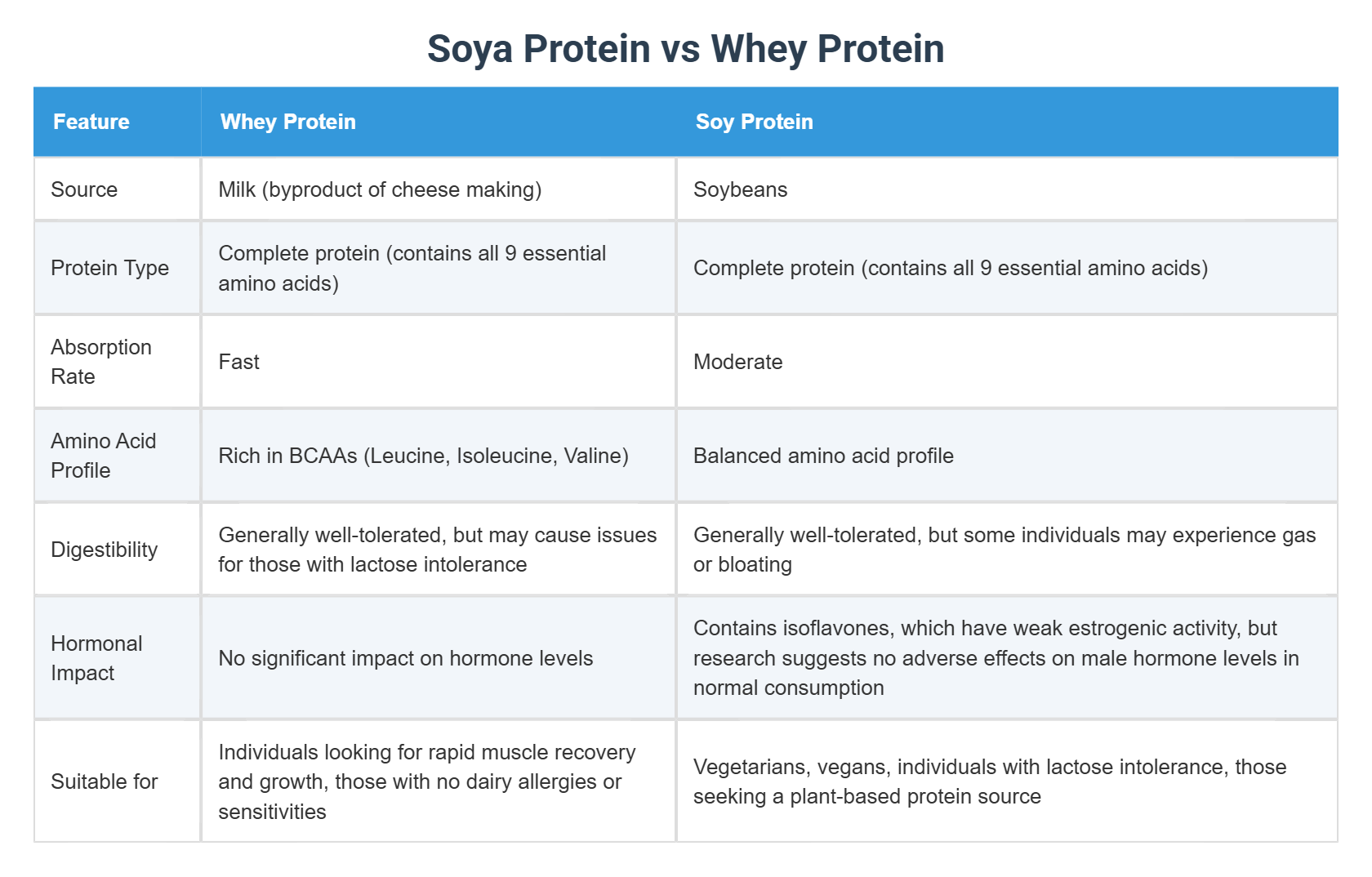 Soya Protein vs Whey Protein

| Feature | Whey Protein | Soy Protein |
|---|---|---|
| Source | Milk (byproduct of cheese making) | Soybeans |
| Protein Type | Complete protein (contains all 9 essential amino acids) | Complete protein (contains all 9 essential amino acids) |
| Absorption Rate | Fast | Moderate |
| Amino Acid Profile | Rich in BCAAs (Leucine, Isoleucine, Valine) | Balanced amino acid profile |
| Digestibility | Generally well-tolerated, but may cause issues for those with lactose intolerance | Generally well-tolerated, but some individuals may experience gas or bloating |
| Hormonal Impact | No significant impact on hormone levels | Contains isoflavones, which have weak estrogenic activity, but research suggests no adverse effects on male hormone levels in normal consumption |
| Suitable for | Individuals looking for rapid muscle recovery and growth, those with no dairy allergies or sensitivities | Vegetarians, vegans, individuals with lactose intolerance, those seeking a plant-based protein source |